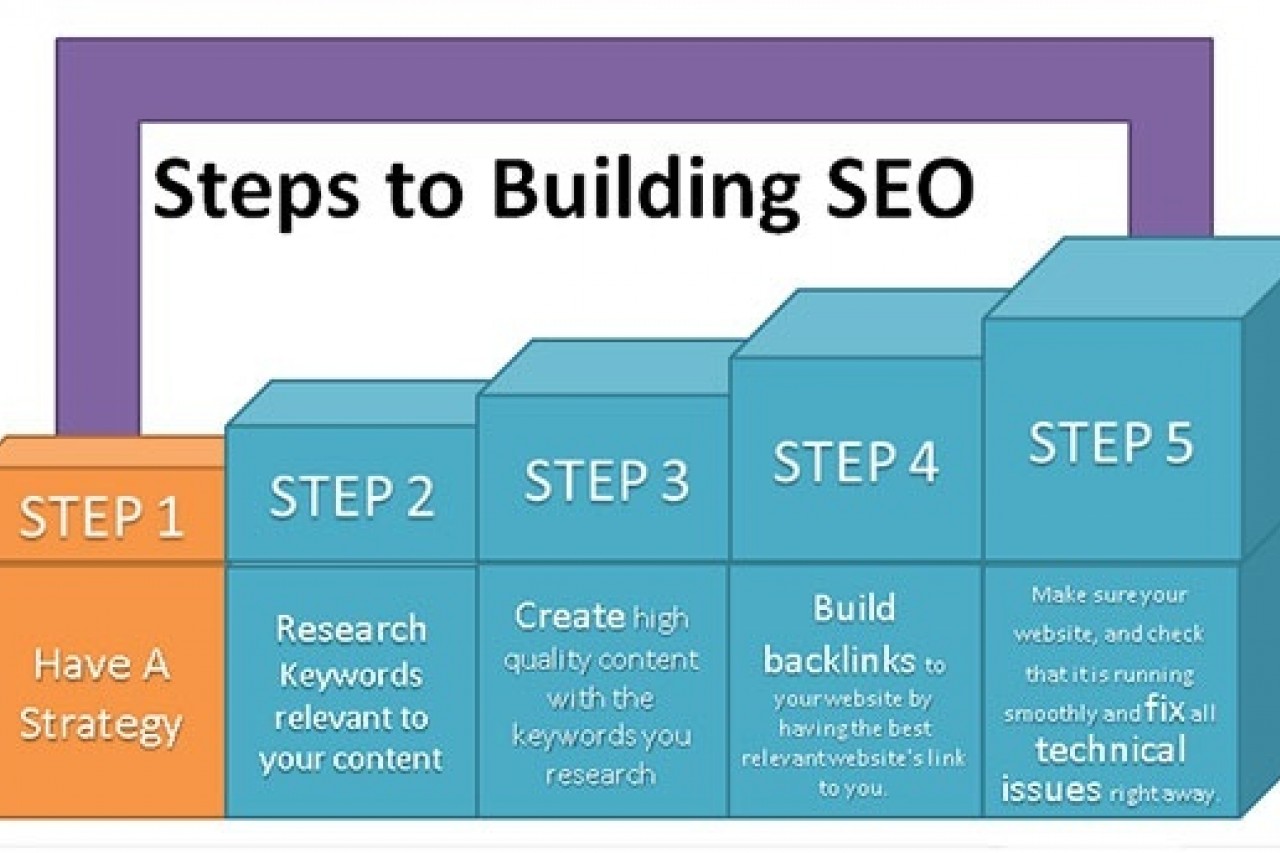 Steps to Building SEO

STEP 1

Have A Strategy

STEP 2

Research Keywords relevant to your content

STEP 3

Create high quality content with the keywords you research

STEP 4

Build backlinks to your website by having the best relevant website's link to you.

STEP 5

Make sure your website, and check that it is running smoothly and fix all technical issues right away.